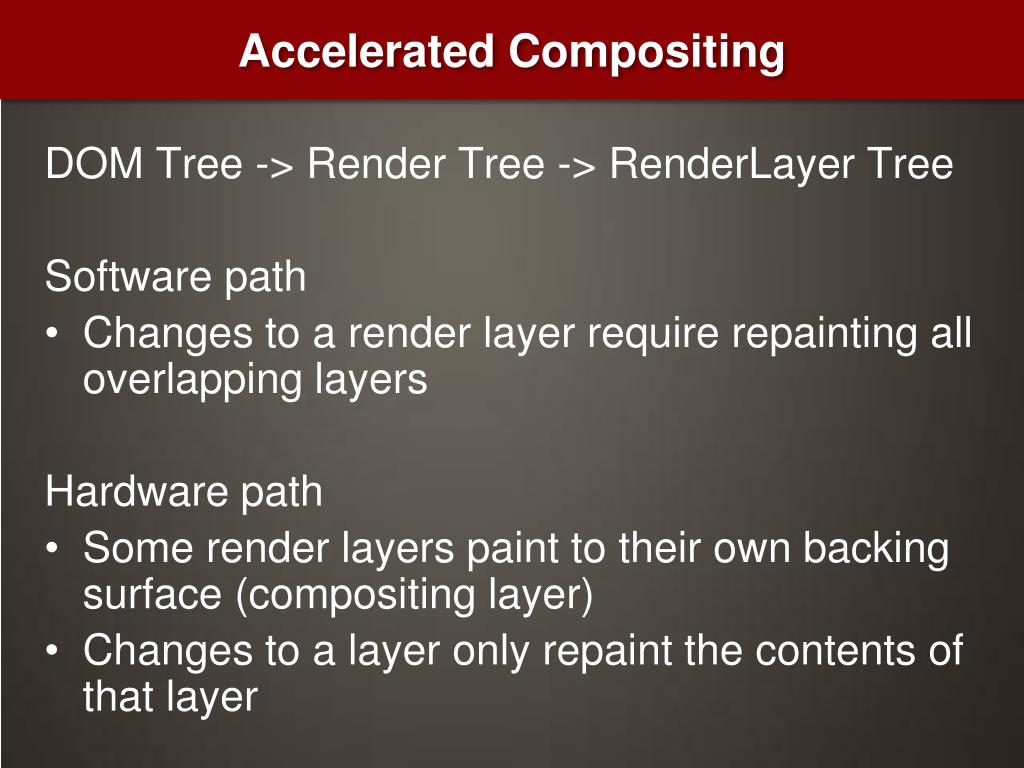 Accelerated Compositing

DOM Tree -> Render Tree -> RenderLayer Tree

Software path
• Changes to a render layer require repainting all overlapping layers

Hardware path
• Some render layers paint to their own backing surface (compositing layer)
• Changes to a layer only repaint the contents of that layer